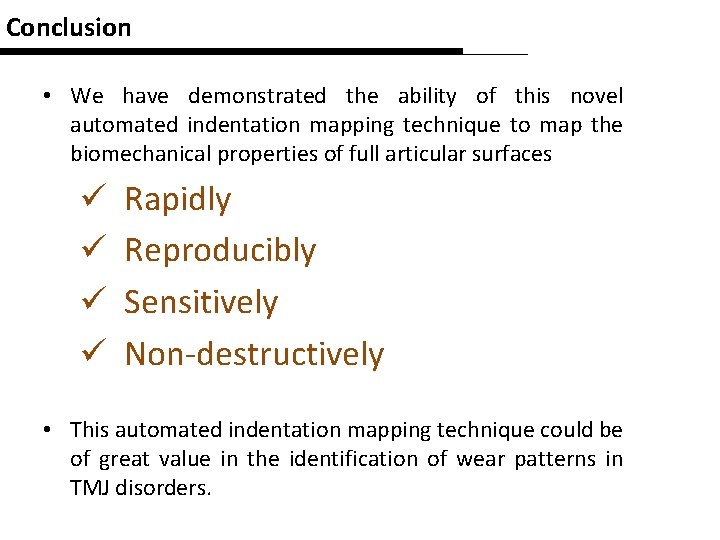 Conclusion

• We have demonstrated the ability of this novel automated indentation mapping technique to map the biomechanical properties of full articular surfaces

✓ Rapidly
✓ Reproducibly
✓ Sensitively
✓ Non-destructively

• This automated indentation mapping technique could be of great value in the identification of wear patterns in TMJ disorders.